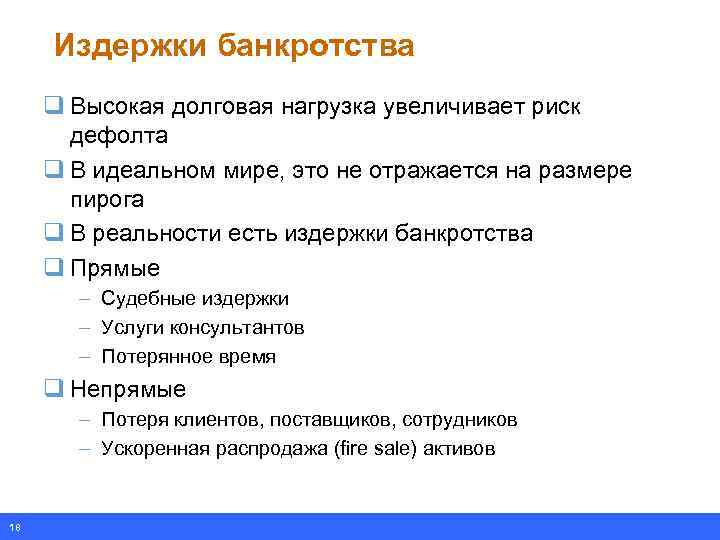 Издержки банкротства

❑ Высокая долговая нагрузка увеличивает риск дефолта
❑ В идеальном мире, это не отражается на размере пирога
❑ В реальности есть издержки банкротства
❑ Прямые
– Судебные издержки
– Услуги консультантов
– Потерянное время
❑ Непрямые
– Потеря клиентов, поставщиков, сотрудников
– Ускоренная распродажа (fire sale) активов

18